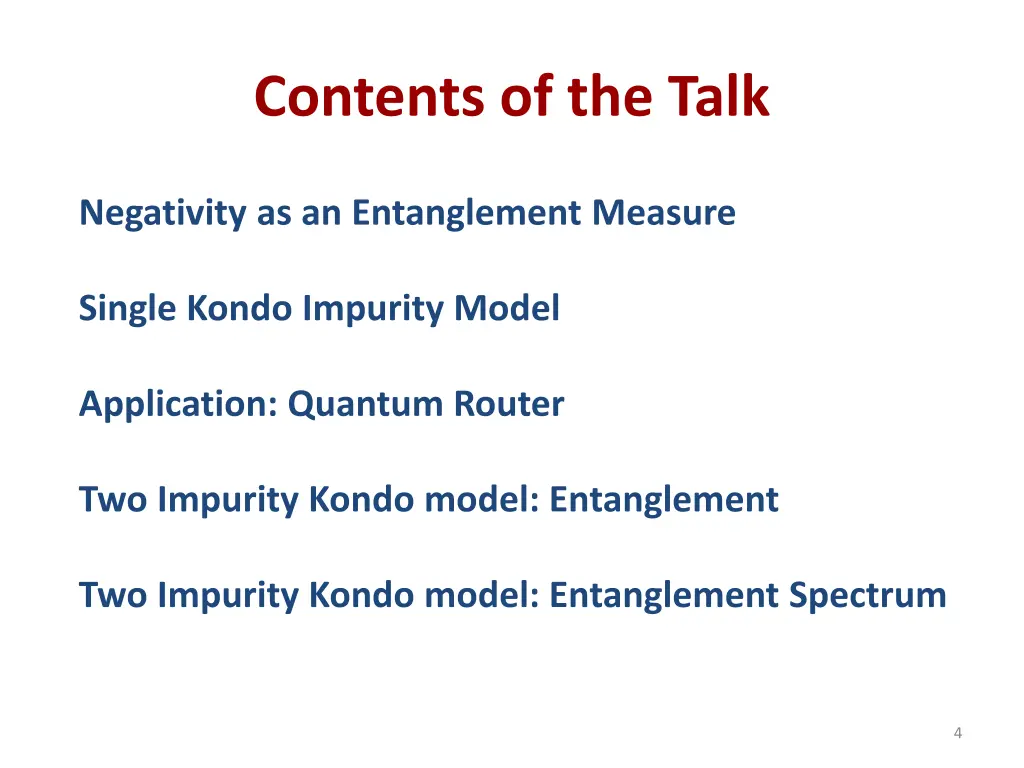 Contents of the Talk

Negativity as an Entanglement Measure

Single Kondo Impurity Model

Application: Quantum Router

Two Impurity Kondo model: Entanglement

Two Impurity Kondo model: Entanglement Spectrum

4